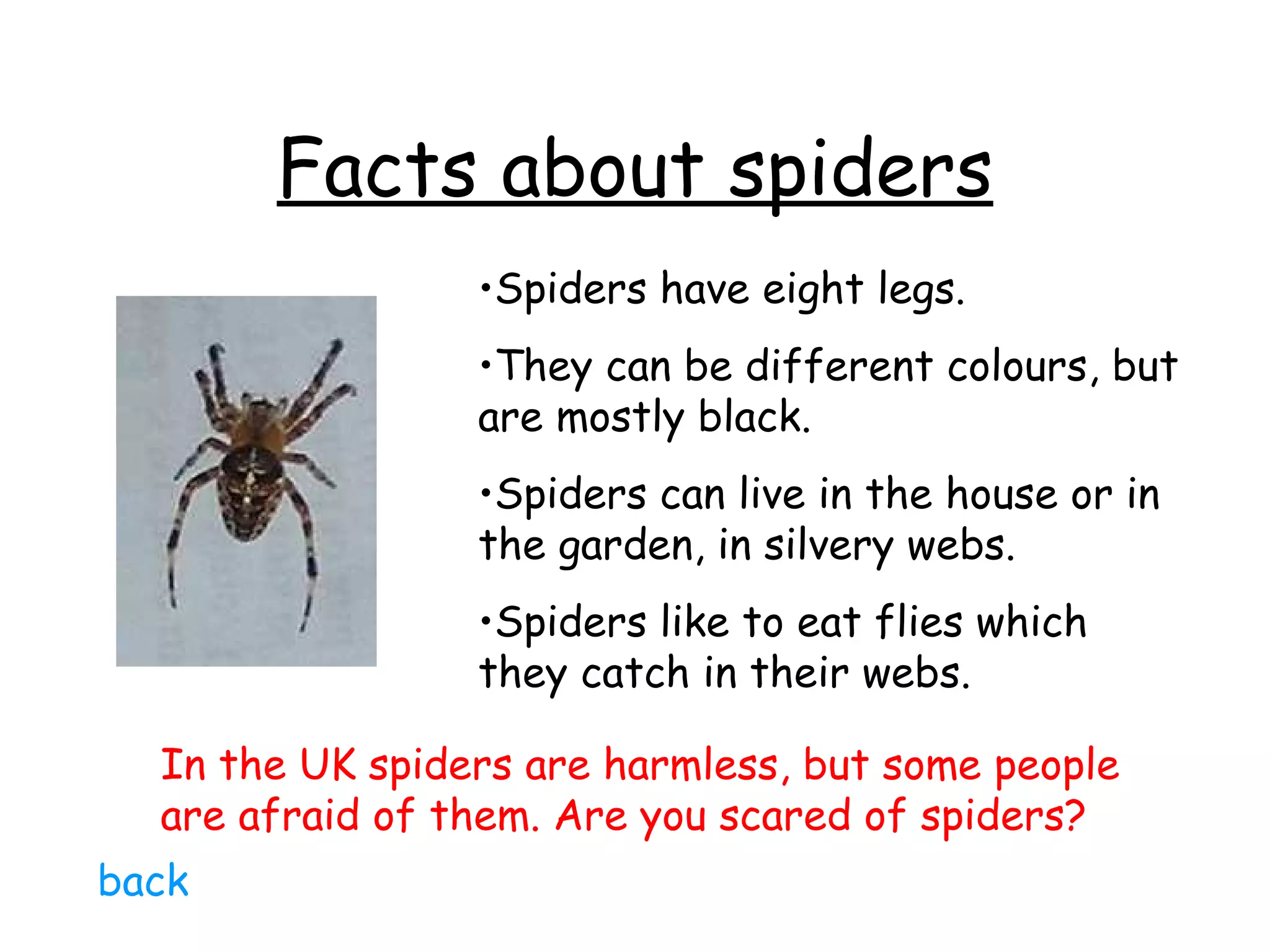 Facts about spiders

•Spiders have eight legs.

•They can be different colours, but are mostly black.

•Spiders can live in the house or in the garden, in silvery webs.

•Spiders like to eat flies which they catch in their webs.

In the UK spiders are harmless, but some people are afraid of them. Are you scared of spiders?

back